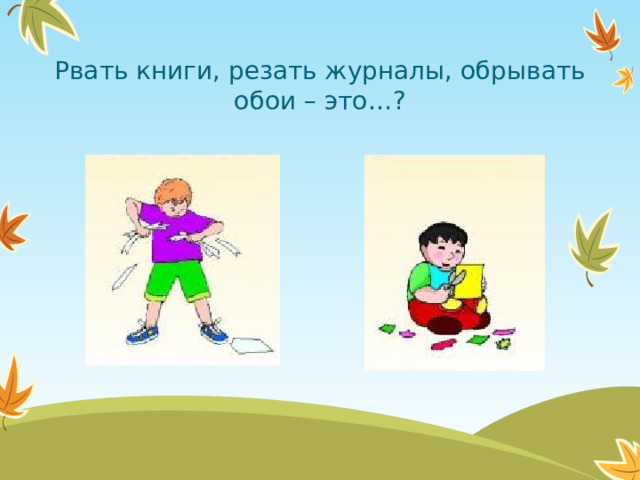 Рвать книги, резать журналы, обрывать обои – это…?